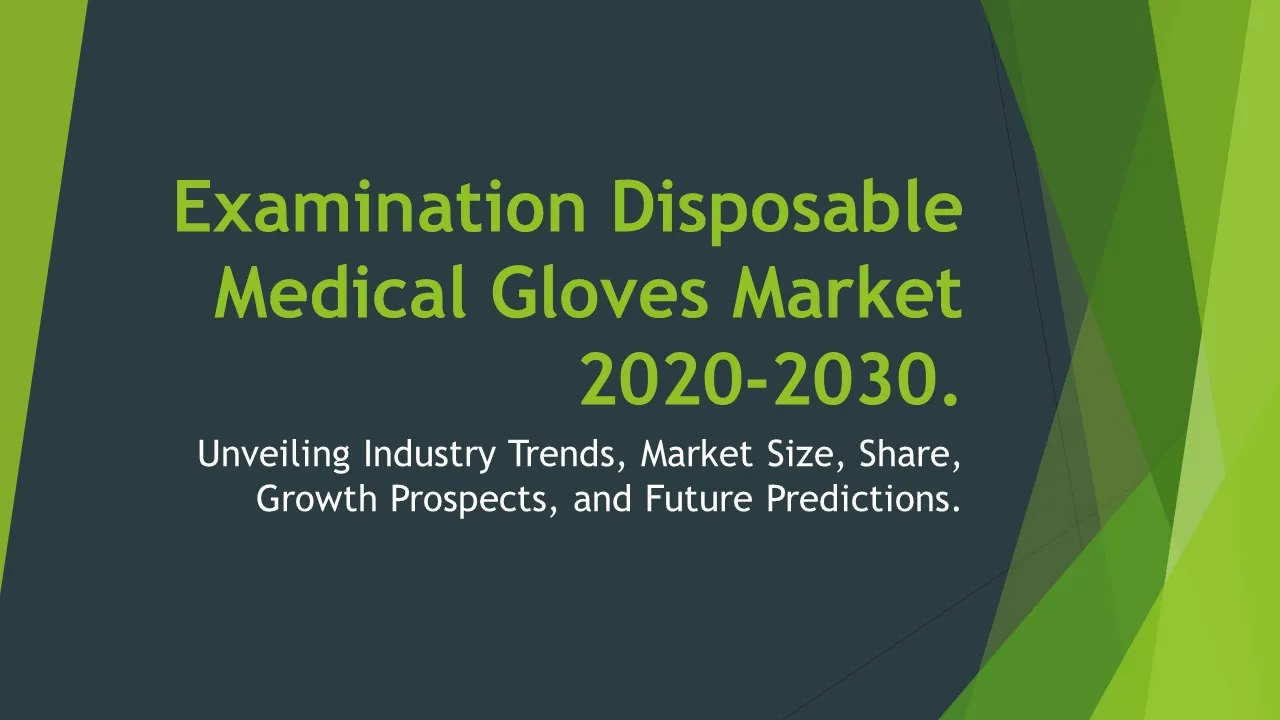 Examination Disposable Medical Gloves Market 2020-2030.

Unveiling Industry Trends, Market Size, Share, Growth Prospects, and Future Predictions.